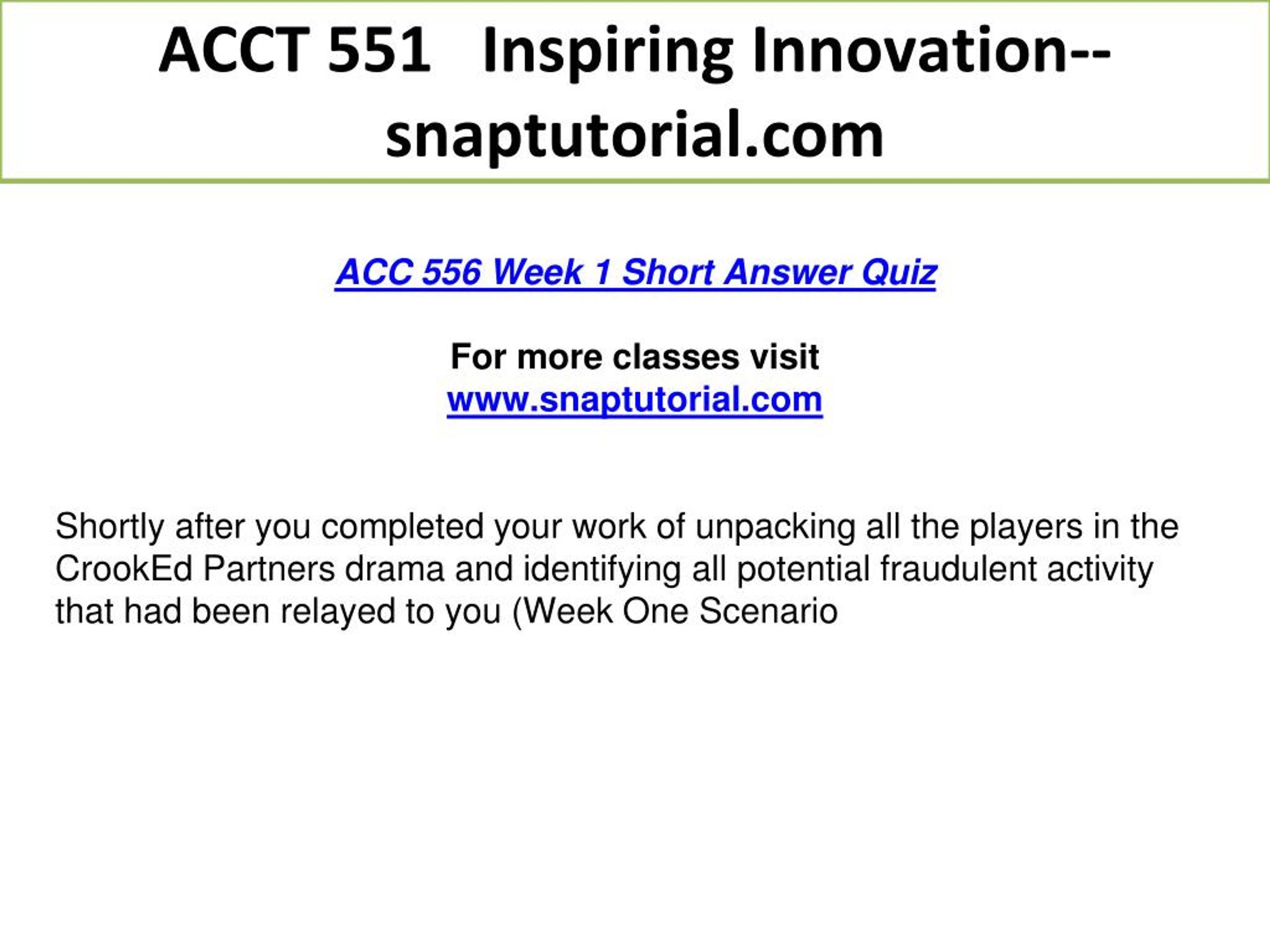 ACCT 551 Inspiring Innovation--snaptutorial.com

ACC 556 Week 1 Short Answer Quiz

For more classes visit
www.snaptutorial.com

Shortly after you completed your work of unpacking all the players in the CrookEd Partners drama and identifying all potential fraudulent activity that had been relayed to you (Week One Scenario